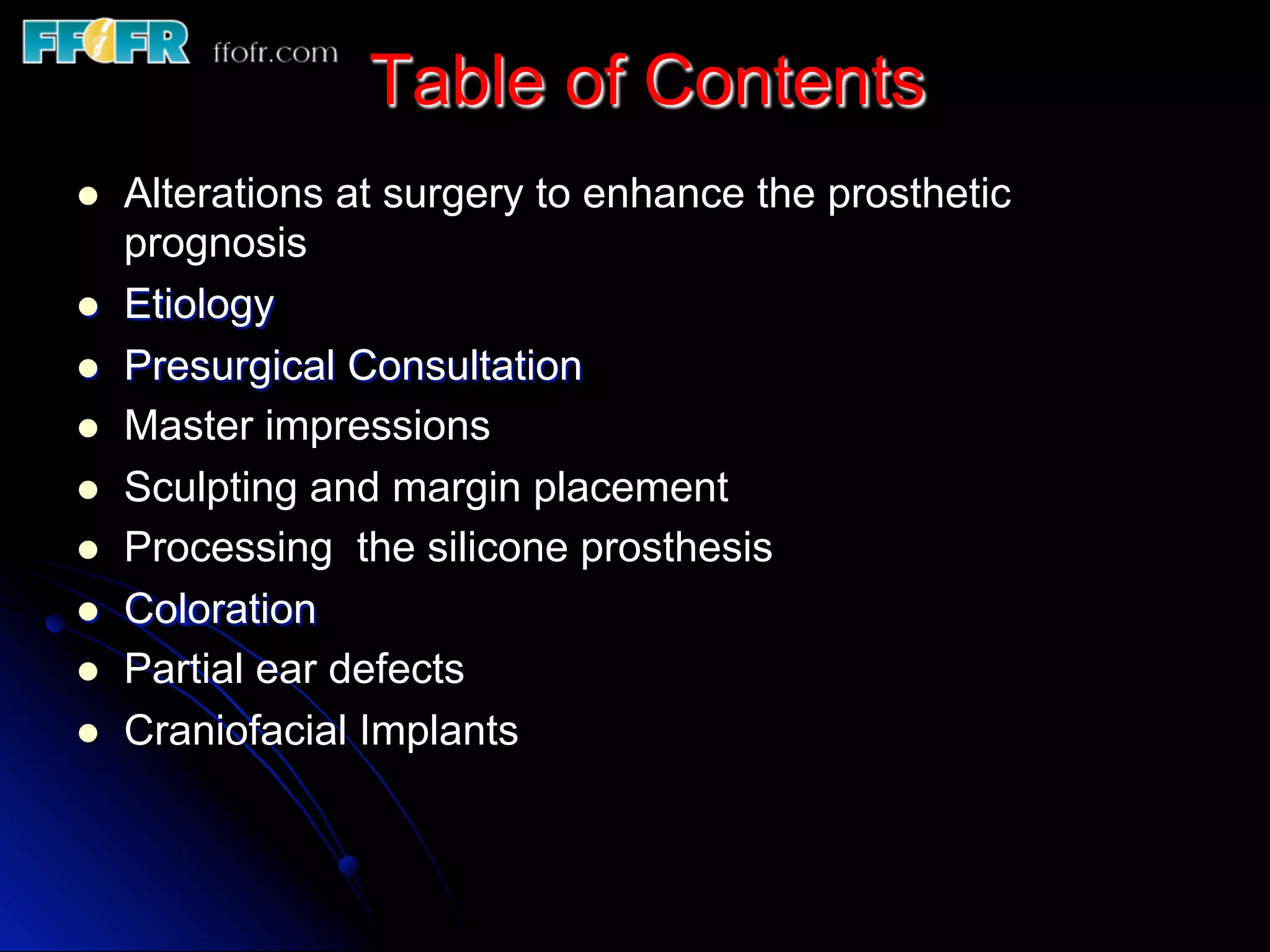 FFOFR ffofr.com

Table of Contents

- Alterations at surgery to enhance the prosthetic prognosis
- Etiology
- Presurgical Consultation
- Master impressions
- Sculpting and margin placement
- Processing the silicone prosthesis
- Coloration
- Partial ear defects
- Craniofacial Implants